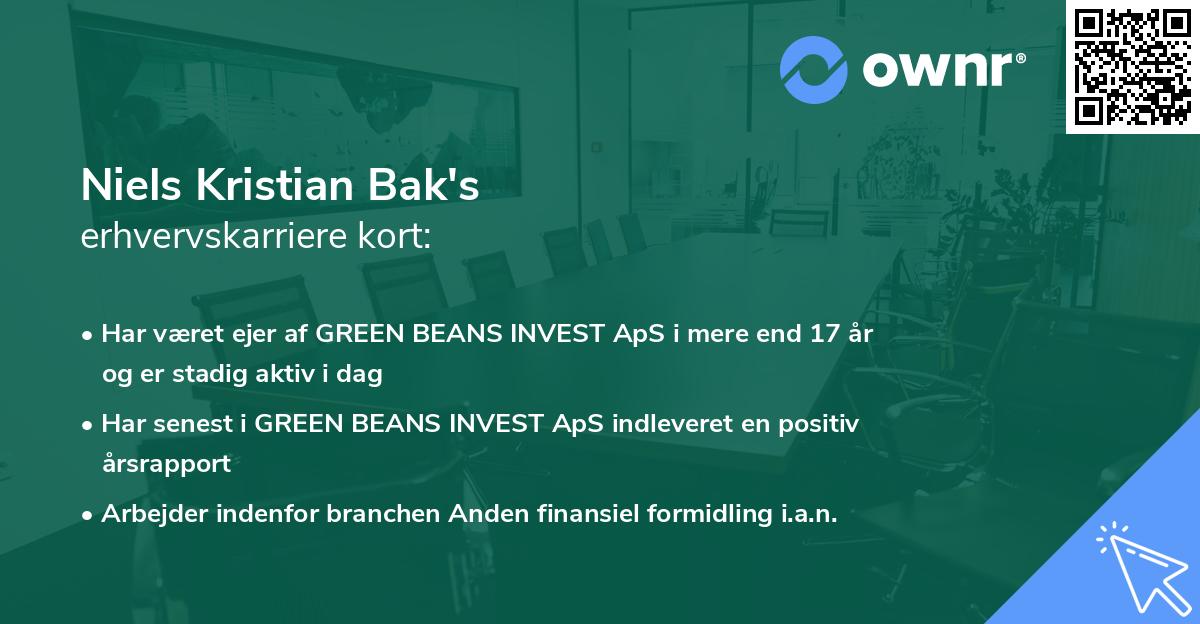 ownr®

Niels Kristian Bak's
erhvervskarriere kort:

• Har været ejer af GREEN BEANS INVEST ApS i mere end 17 år og er stadig aktiv i dag
• Har senest i GREEN BEANS INVEST ApS indleveret en positiv årsrapport
• Arbejder indenfor branchen Anden finansiel formidling i.a.n.